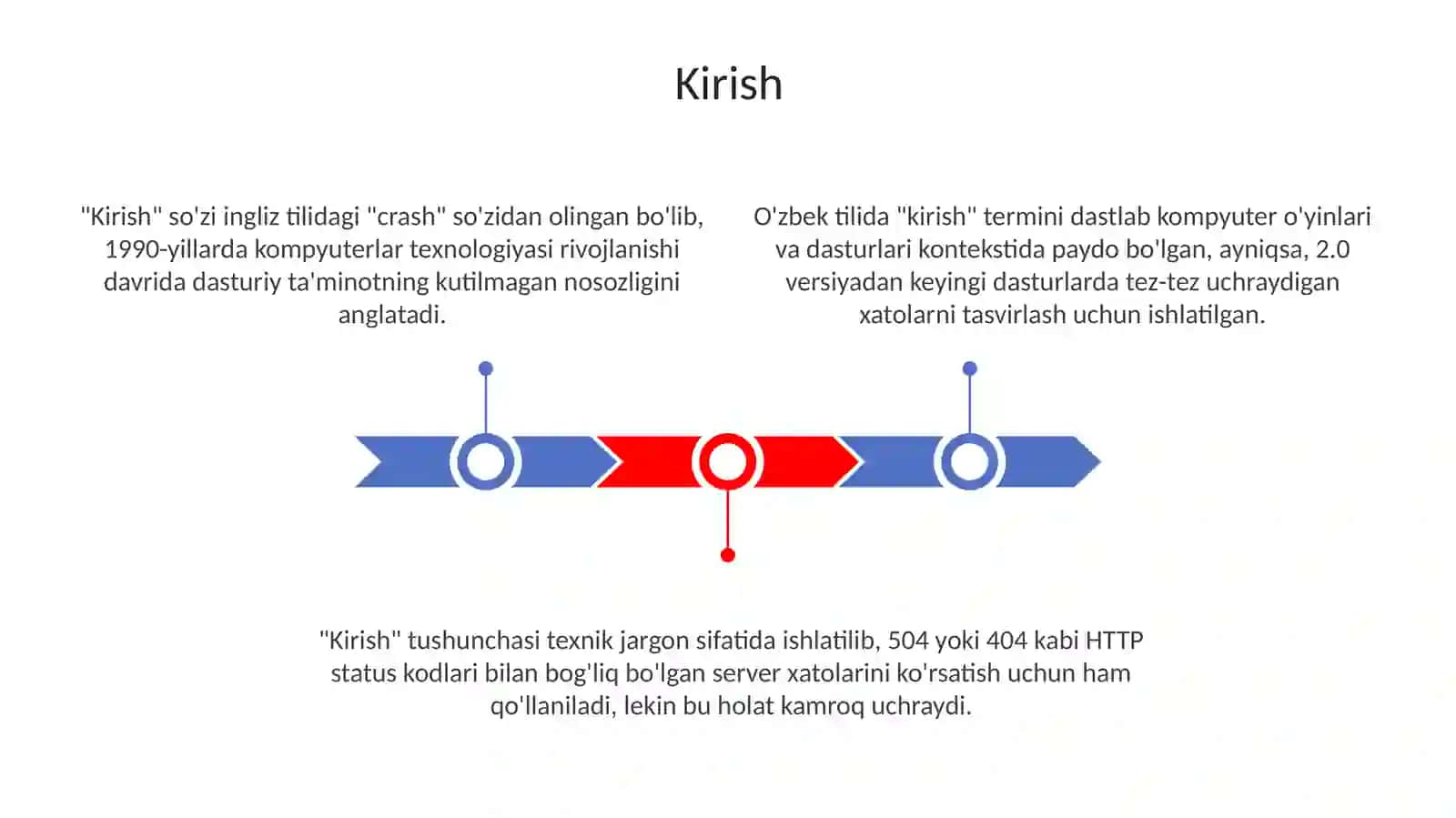 Kirish

"Kirish" so'zi ingliz tilidagi "crash" so'zidan olingan bo'lib, 1990-yillarda kompyuterlar texnologiyasi rivojlanishi davrida dasturiy ta'minotning kutilmagan nosozligini anglatadi.

O'zbek tilida "kirish" termini dastlab kompyuter o'yinlari va dasturlari kontekstida paydo bo'lgan, ayniqsa, 2.0 versiyadan keyingi dasturlarda tez-tez uchraydigan xatolarni tasvirlash uchun ishlatilgan.

"Kirish" tushunchasi texnik jargon sifatida ishlatilib, 504 yoki 404 kabi HTTP status kodlari bilan bog'liq bo'lgan server xatolarini ko'rsatish uchun ham qo'llaniladi, lekin bu holat kamroq uchraydi.